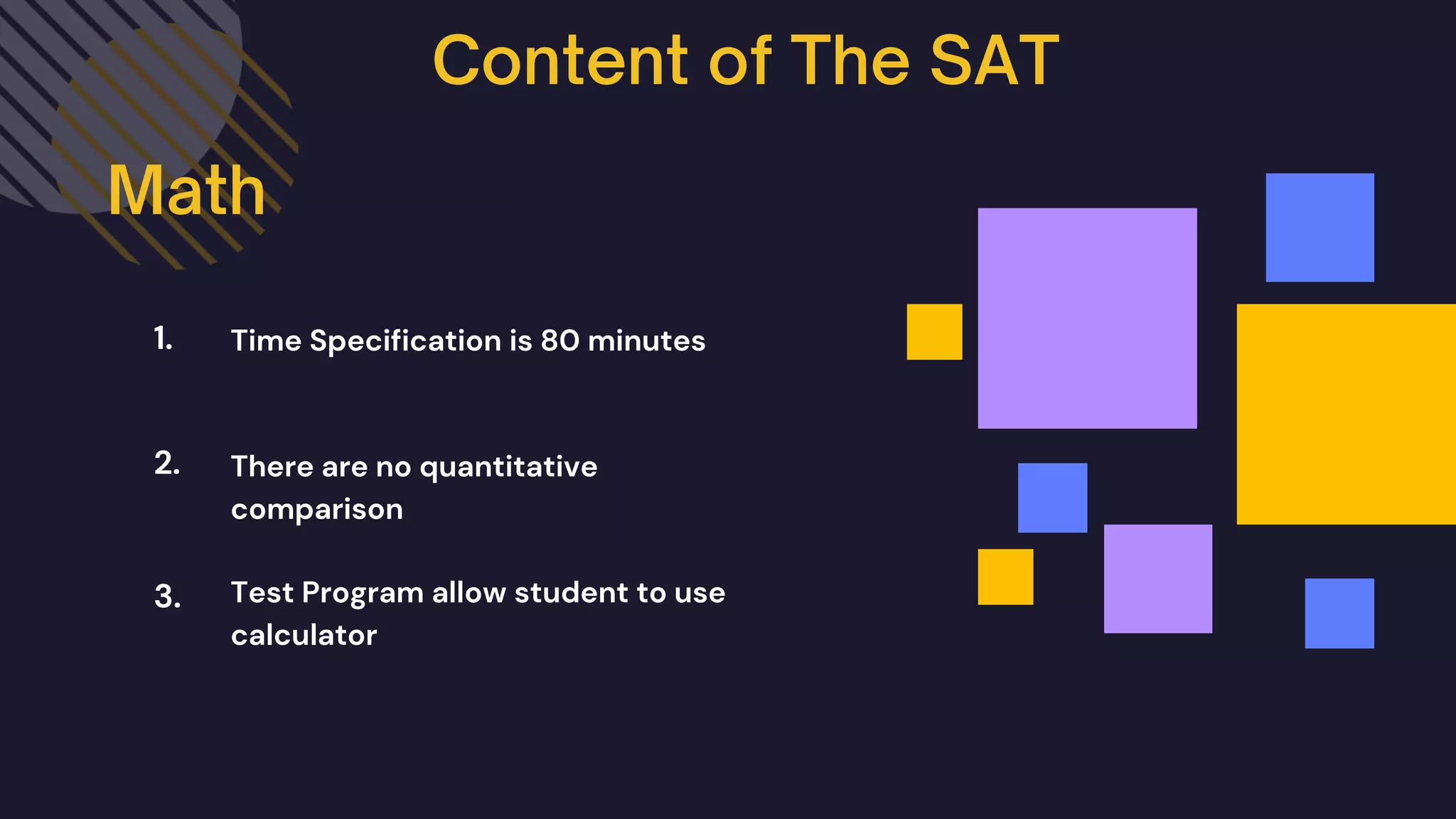 Content of The SAT

Math

1. Time Specification is 80 minutes

2. There are no quantitative comparison

3. Test Program allow student to use calculator